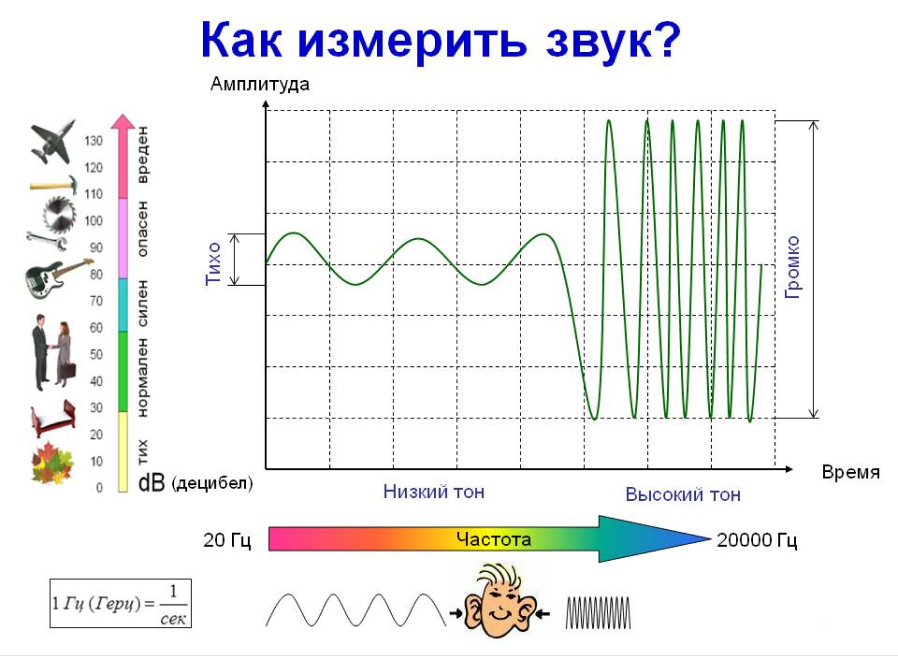 Как измерить звук?

Амплитуда

130
120
110
100
90
80
70
60
50
40
30
20
10
0

вреден
опасен
силен
нормален
тих

dB (децибел)

Тихо

Громко

Время

Низкий тон

Высокий тон

20 Гц

Частота

20000 Гц

$1\ Гц\ (Герц) = \frac{1}{сек}$